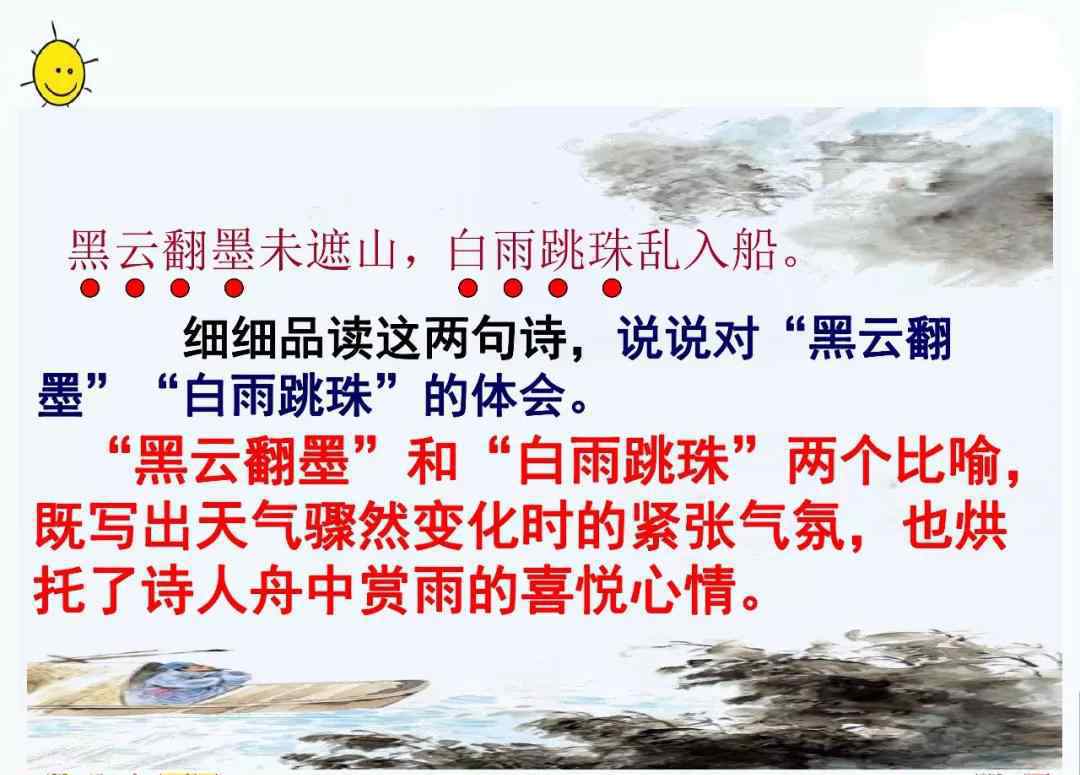 黑云翻墨未遮山，白雨跳珠乱入船。

细细品读这两句诗，说说对“黑云翻墨”“白雨跳珠”的体会。

“黑云翻墨”和“白雨跳珠”两个比喻，既写出天气骤然变化时的紧张气氛，也烘托了诗人舟中赏雨的喜悦心情。